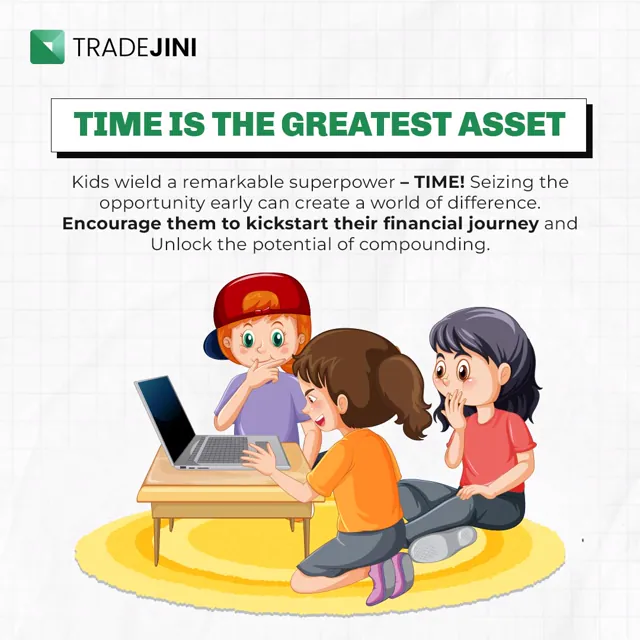 TRADEJINI

TIME IS THE GREATEST ASSET

Kids wield a remarkable superpower – TIME! Seizing the opportunity early can create a world of difference. Encourage them to kickstart their financial journey and Unlock the potential of compounding.